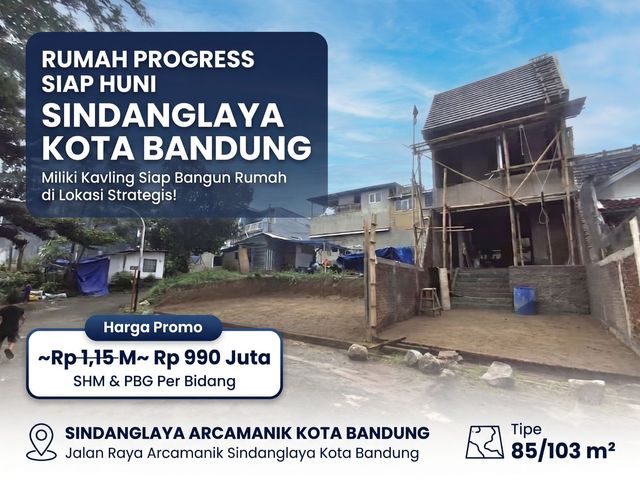 RUMAH PROGRESS SIAP HUNI
SINDANGLAYA KOTA BANDUNG

Miliki Kavling Siap Bangun Rumah di Lokasi Strategis!

Harga Promo

~Rp 1,15 M~ Rp 990 Juta

SHM & PBG Per Bidang

SINDANGLAYA ARCAMANIK KOTA BANDUNG

Jalan Raya Arcamanik Sindanglaya Kota Bandung

Tipe

85/103 m²